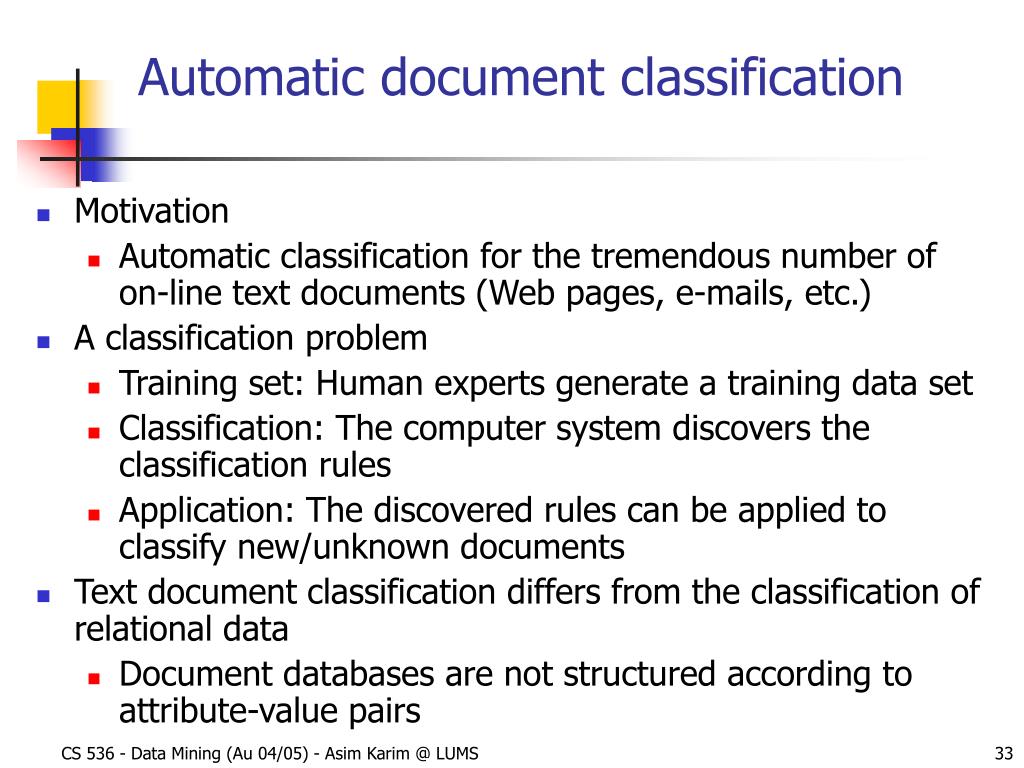 Automatic document classification

- Motivation
  - Automatic classification for the tremendous number of on-line text documents (Web pages, e-mails, etc.)
- A classification problem
  - Training set: Human experts generate a training data set
  - Classification: The computer system discovers the classification rules
  - Application: The discovered rules can be applied to classify new/unknown documents
- Text document classification differs from the classification of relational data
  - Document databases are not structured according to attribute-value pairs

CS 536 - Data Mining (Au 04/05) - Asim Karim @ LUMS

33